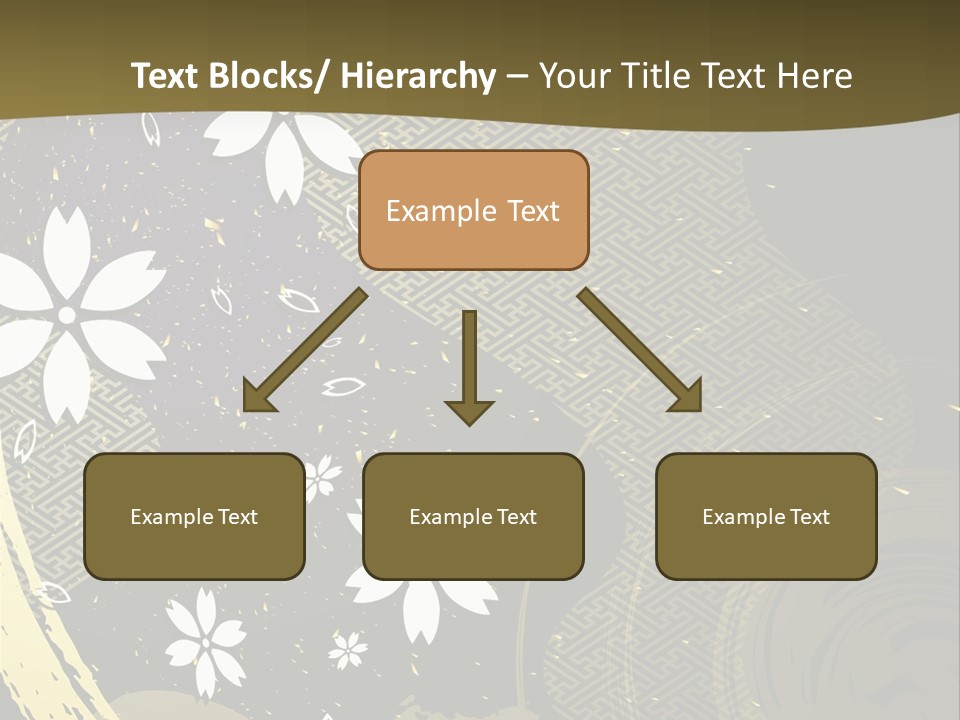 Text Blocks/ Hierarchy – Your Title Text Here

Example Text

Example Text

Example Text

Example Text